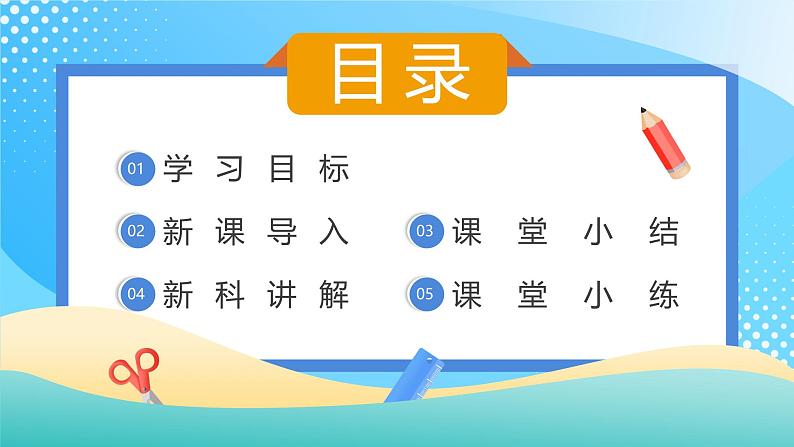 目录

01 学习目标

02 新课导入

03 课堂小结

04 新科讲解

05 课堂小练